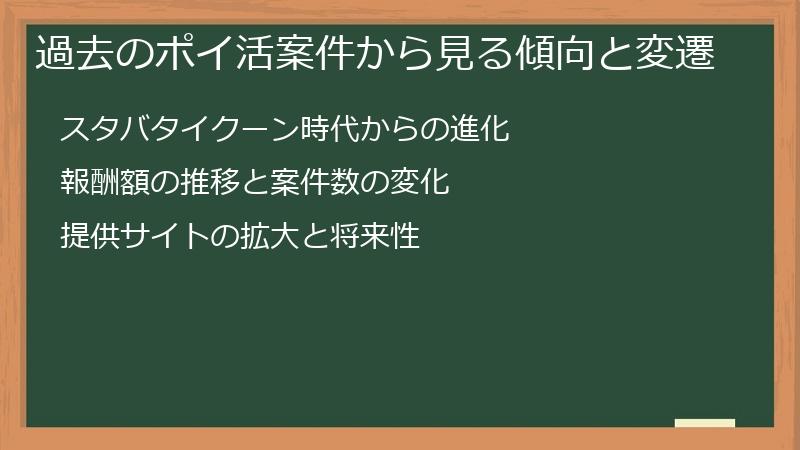 過去のポイ活案件から見る傾向と変遷

スタバタイクーン時代からの進化

報酬額の推移と案件数の変化

提供サイトの拡大と将来性